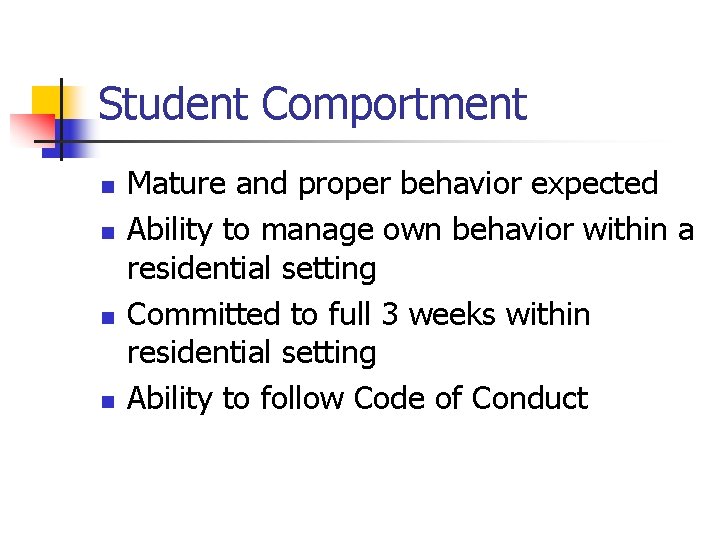 Student Comportment

- Mature and proper behavior expected
- Ability to manage own behavior within a residential setting
- Committed to full 3 weeks within residential setting
- Ability to follow Code of Conduct